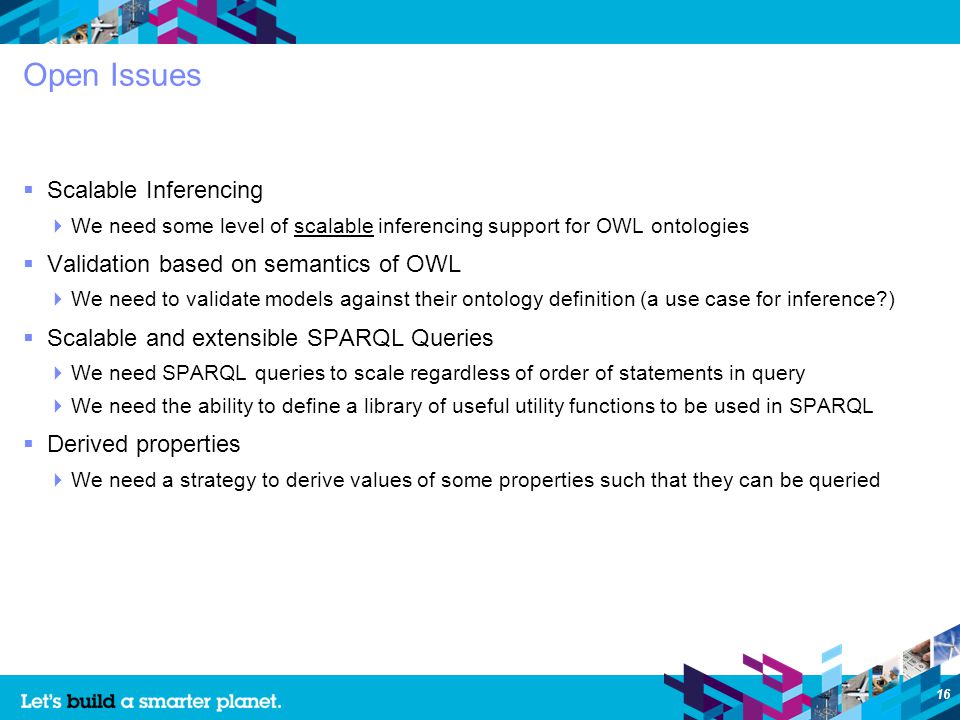 Open Issues

▪ Scalable Inferencing
  ▸ We need some level of scalable inferencing support for OWL ontologies
▪ Validation based on semantics of OWL
  ▸ We need to validate models against their ontology definition (a use case for inference?)
▪ Scalable and extensible SPARQL Queries
  ▸ We need SPARQL queries to scale regardless of order of statements in query
  ▸ We need the ability to define a library of useful utility functions to be used in SPARQL
▪ Derived properties
  ▸ We need a strategy to derive values of some properties such that they can be queried

Let's build a smarter planet.

16